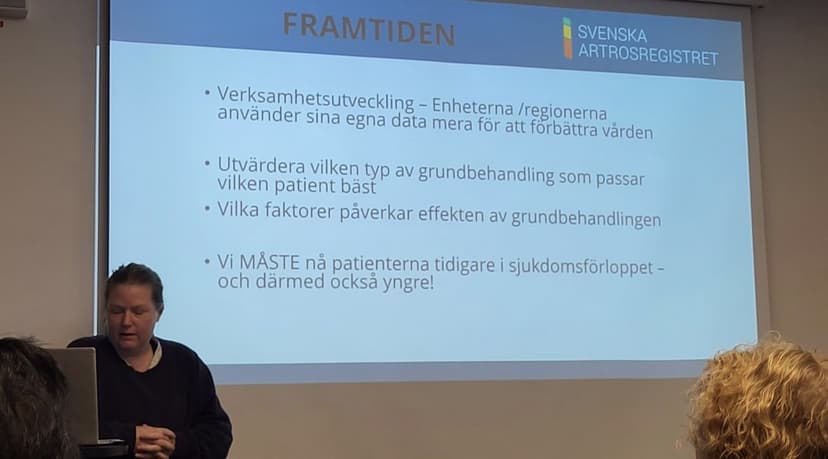 FRAMTIDEN

SVENSKA
ARTROSREGISTRET

• Verksamhetsutveckling – Enheterna /regionerna använder sina egna data mera för att förbättra vården

• Utvärdera vilken typ av grundbehandling som passar vilken patient bäst

• Vilka faktorer påverkar effekten av grundbehandlingen

• Vi MÅSTE nå patienterna tidigare i sjukdomsförloppet – och därmed också yngre!